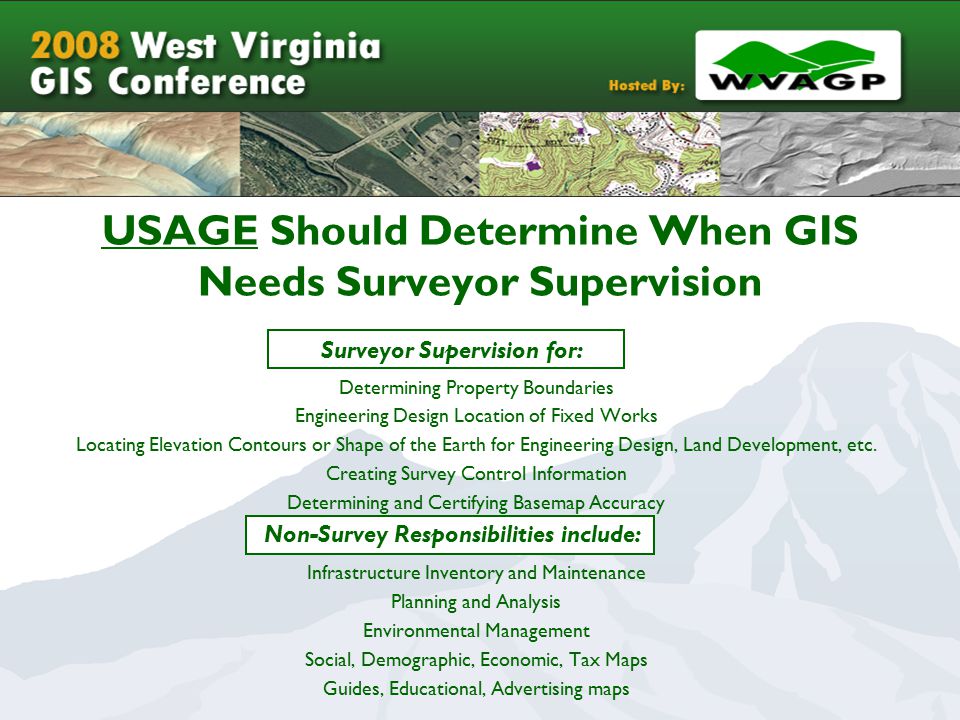 2008 West Virginia GIS Conference

Hosted By: WVAGP

USAGE Should Determine When GIS Needs Surveyor Supervision

Surveyor Supervision for:

Determining Property Boundaries
Engineering Design Location of Fixed Works
Locating Elevation Contours or Shape of the Earth for Engineering Design, Land Development, etc.
Creating Survey Control Information
Determining and Certifying Basemap Accuracy

Non-Survey Responsibilities include:

Infrastructure Inventory and Maintenance
Planning and Analysis
Environmental Management
Social, Demographic, Economic, Tax Maps
Guides, Educational, Advertising maps